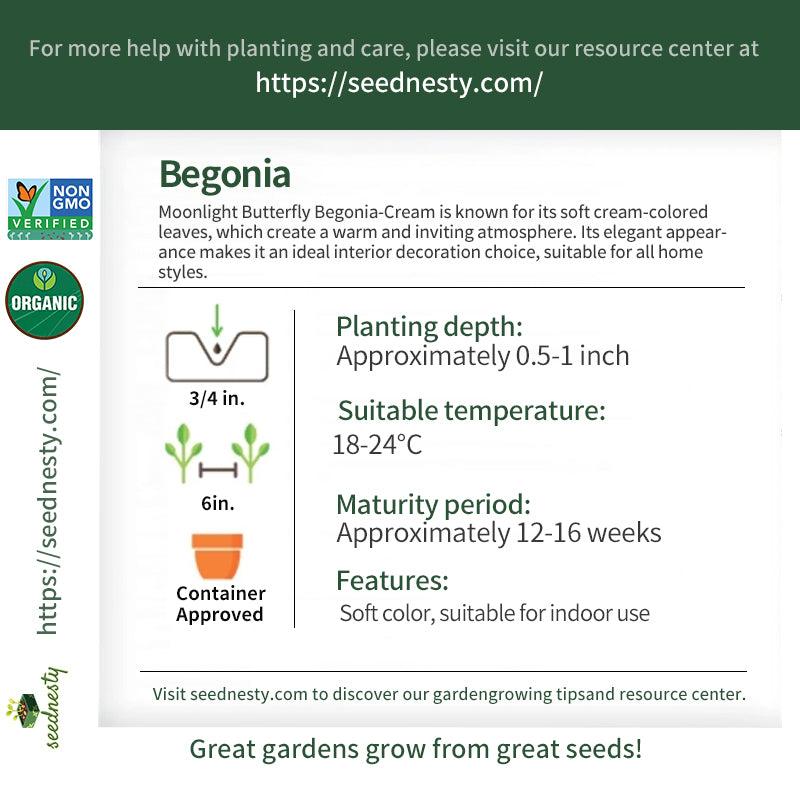 For more help with planting and care, please visit our resource center at
https://seednesty.com/

NON GMO VERIFIED

ORGANIC

https://seednesty.com/

seednesty

Begonia

Moonlight Butterfly Begonia-Cream is known for its soft cream-colored leaves, which create a warm and inviting atmosphere. Its elegant appearance makes it an ideal interior decoration choice, suitable for all home styles.

3/4 in.

6in.

Container Approved

Planting depth:
Approximately 0.5-1 inch

Suitable temperature:
18-24°C

Maturity period:
Approximately 12-16 weeks

Features:
Soft color, suitable for indoor use

Visit seednesty.com to discover our gardengrowing tipsand resource center.

Great gardens grow from great seeds!